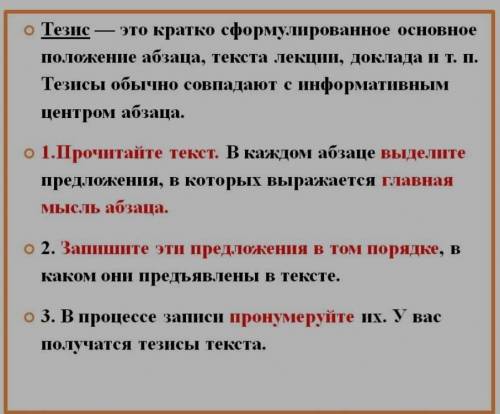 Тезис — это кратко сформулированное основное положение абзаца, текста лекции, доклада и т. п. Тезисы обычно совпадают с информативным центром абзаца.

1.Прочитайте текст. В каждом абзаце выделите предложения, в которых выражается главная мысль абзаца.

2. Запишите эти предложения в том порядке, в каком они предъявлены в тексте.

3. В процессе записи пронумеруйте их. У вас получатся тезисы текста.